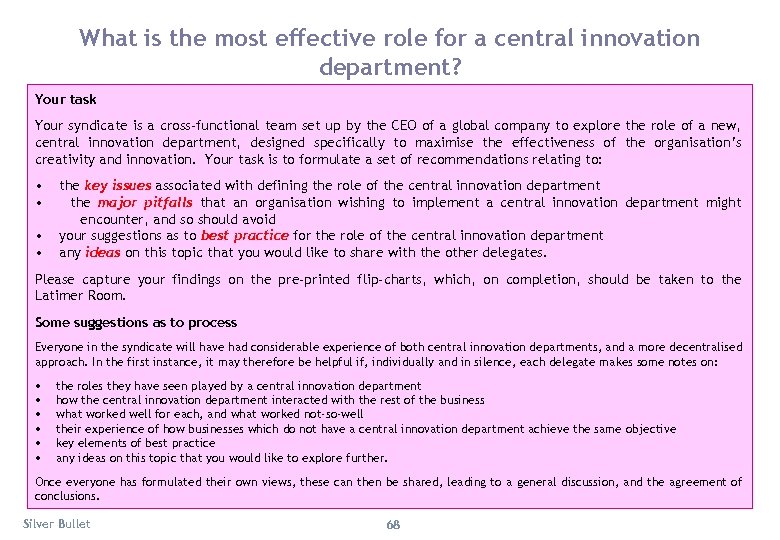 What is the most effective role for a central innovation department?

Your task

Your syndicate is a cross-functional team set up by the CEO of a global company to explore the role of a new, central innovation department, designed specifically to maximise the effectiveness of the organisation's creativity and innovation. Your task is to formulate a set of recommendations relating to:

• the key issues associated with defining the role of the central innovation department
• the major pitfalls that an organisation wishing to implement a central innovation department might encounter, and so should avoid
• your suggestions as to best practice for the role of the central innovation department
• any ideas on this topic that you would like to share with the other delegates.

Please capture your findings on the pre-printed flip-charts, which, on completion, should be taken to the Latimer Room.

Some suggestions as to process

Everyone in the syndicate will have had considerable experience of both central innovation departments, and a more decentralised approach. In the first instance, it may therefore be helpful if, individually and in silence, each delegate makes some notes on:

• the roles they have seen played by a central innovation department
• how the central innovation department interacted with the rest of the business
• what worked well for each, and what worked not-so-well
• their experience of how businesses which do not have a central innovation department achieve the same objective
• key elements of best practice
• any ideas on this topic that you would like to explore further.

Once everyone has formulated their own views, these can then be shared, leading to a general discussion, and the agreement of conclusions.

Silver Bullet

68